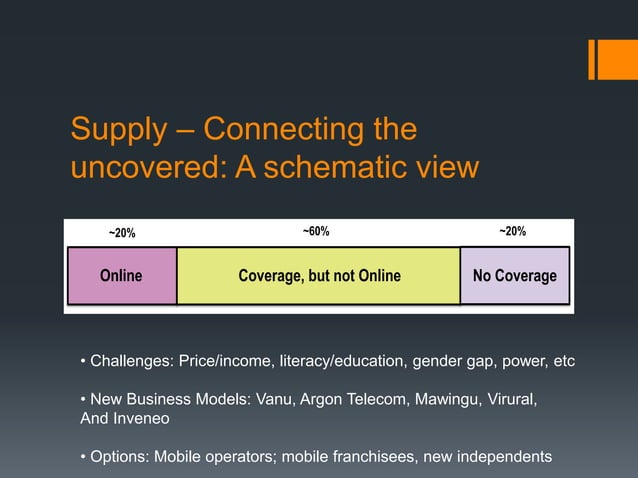 Supply – Connecting the uncovered: A schematic view

~20%
~60%
~20%

Online
Coverage, but not Online
No Coverage

• Challenges: Price/income, literacy/education, gender gap, power, etc

• New Business Models: Vanu, Argon Telecom, Mawingu, Virural, And Inveneo

• Options: Mobile operators; mobile franchisees, new independents